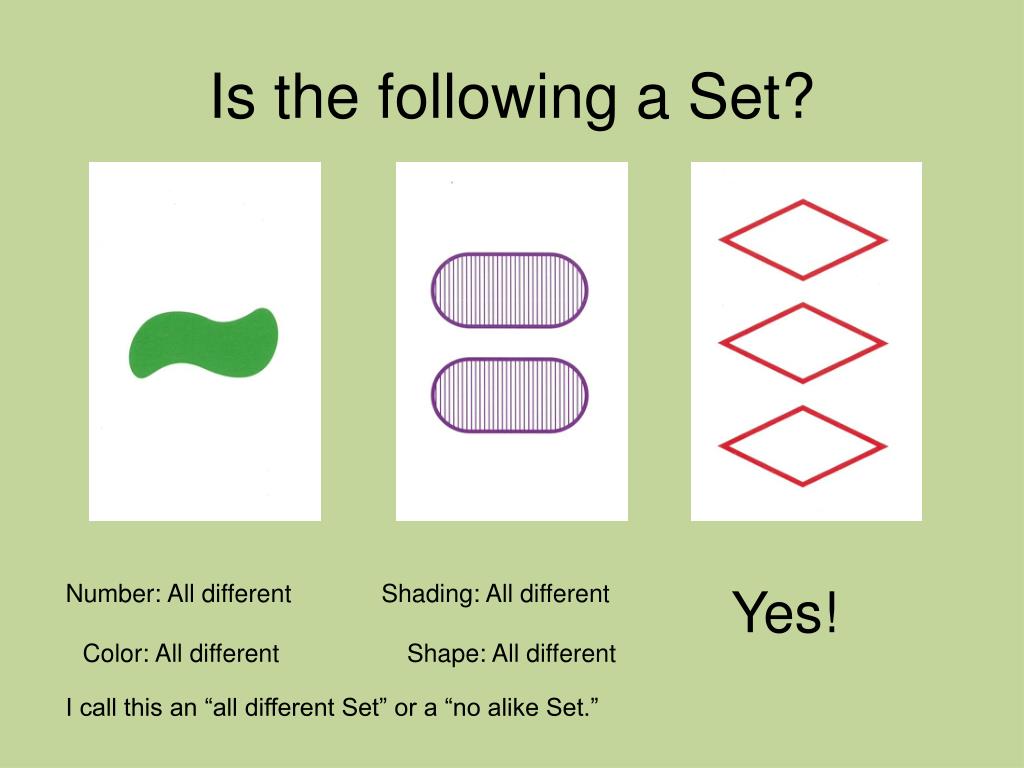 Is the following a Set?

Number: All different

Shading: All different

Yes!

Color: All different

Shape: All different

I call this an “all different Set” or a “no alike Set.”